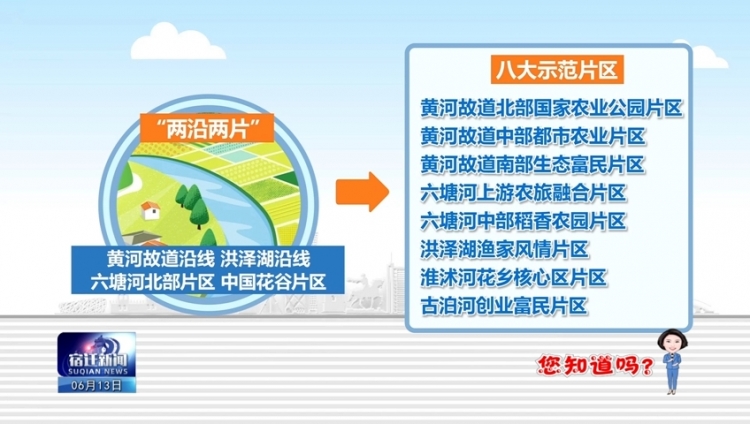 “两沿两片”

黄河故道沿线 洪泽湖沿线
六塘河北部片区 中国花谷片区

八大示范片区

黄河故道北部国家农业公园片区
黄河故道中部都市农业片区
黄河故道南部生态富民片区
六塘河上游农旅融合片区
六塘河中部稻香农园片区
洪泽湖渔家风情片区
淮沭河花乡核心区片区
古泊河创业富民片区

宿迁新闻
SUQIAN NEWS
06月13日

您知道吗?